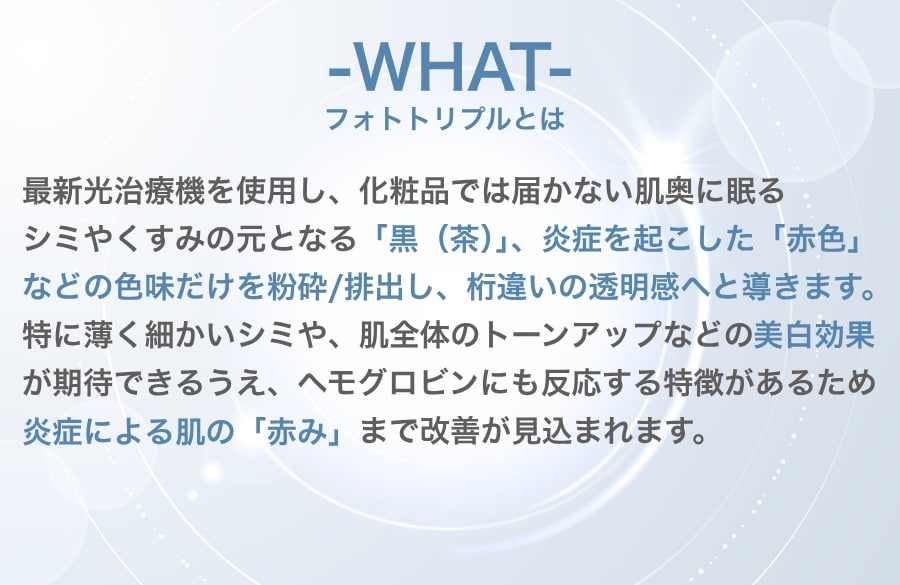 -WHAT-
フォトトリプルとは

最新光治療機を使用し、化粧品では届かない肌奥に眠るシミやくすみの元となる「黒（茶）」、炎症を起こした「赤色」などの色味だけを粉砕/排出し、桁違いの透明感へと導きます。特に薄く細かいシミや、肌全体のトーンアップなどの美白効果が期待できるうえ、ヘモグロビンにも反応する特徴があるため炎症による肌の「赤み」まで改善が見込まれます。